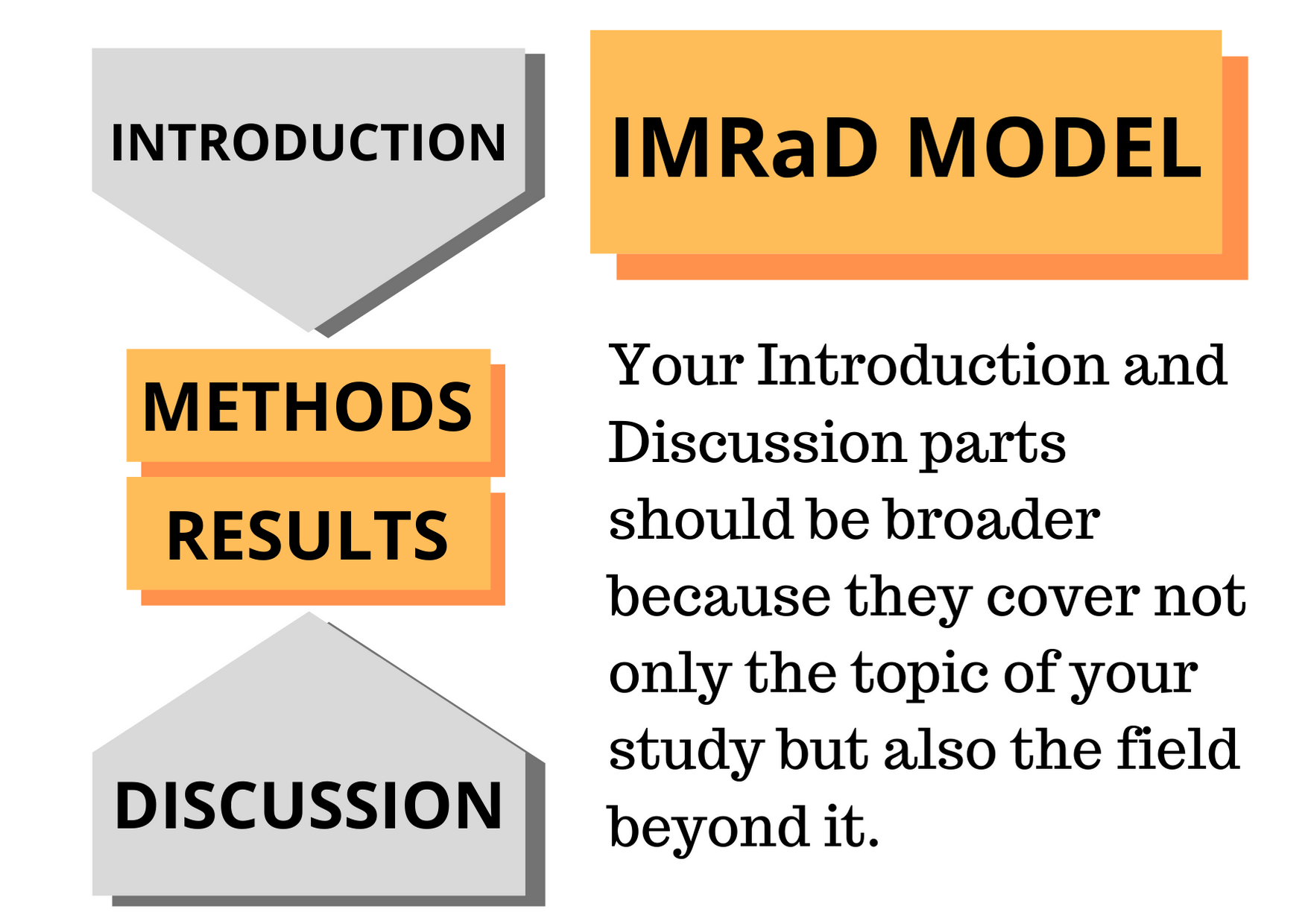 INTRODUCTION

METHODS

RESULTS

DISCUSSION

IMRaD MODEL

Your Introduction and Discussion parts should be broader because they cover not only the topic of your study but also the field beyond it.